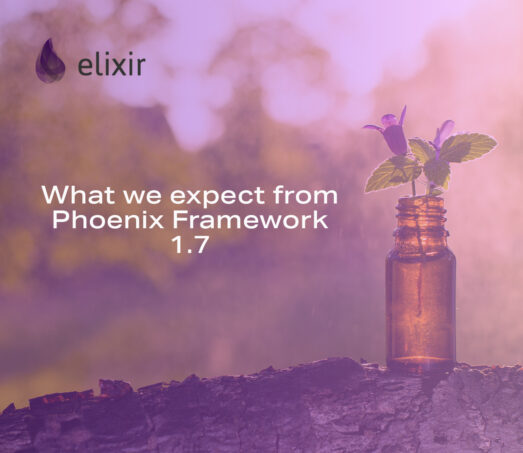 elixir

What we expect from Phoenix Framework 1.7